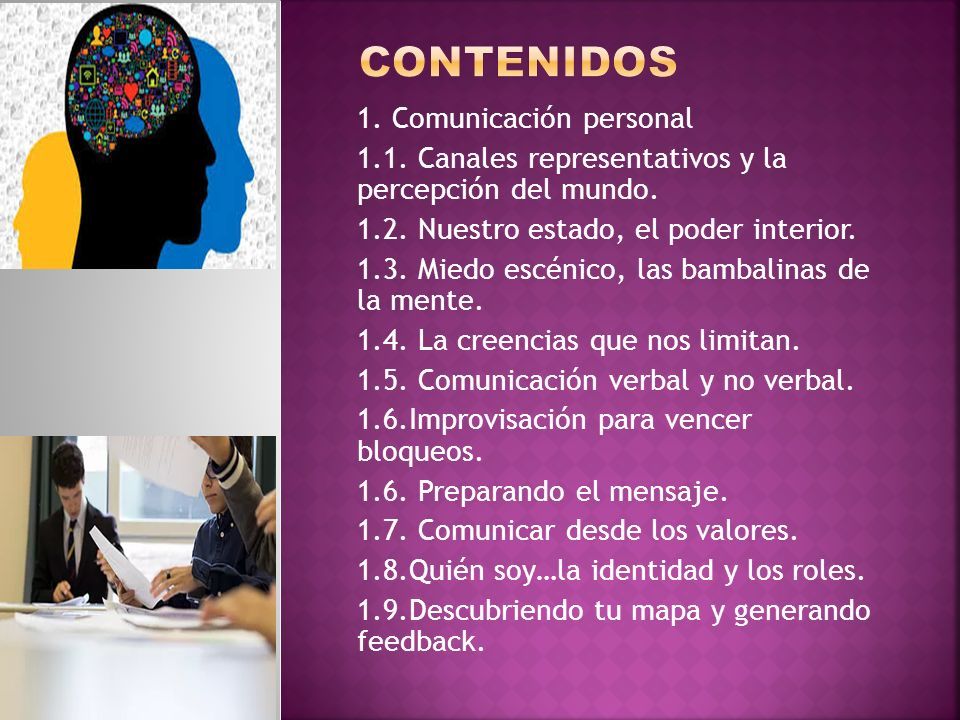 CONTENIDOS

1. Comunicación personal

1.1. Canales representativos y la percepción del mundo.

1.2. Nuestro estado, el poder interior.

1.3. Miedo escénico, las bambalinas de la mente.

1.4. La creencias que nos limitan.

1.5. Comunicación verbal y no verbal.

1.6.Improvisación para vencer bloqueos.

1.6. Preparando el mensaje.

1.7. Comunicar desde los valores.

1.8.Quién soy…la identidad y los roles.

1.9.Descubriendo tu mapa y generando feedback.